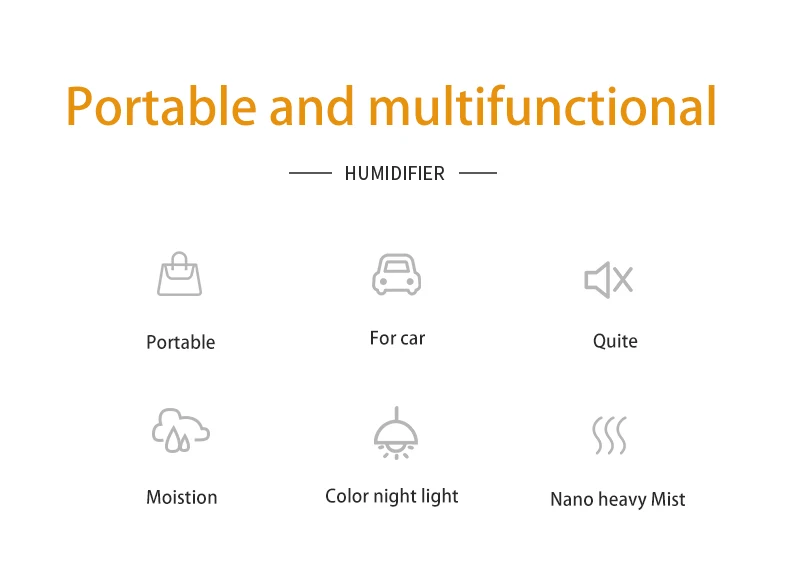 Portable and multifunctional

HUMIDIFIER

Portable

For car

Quite

Moistion

Color night light

Nano heavy Mist